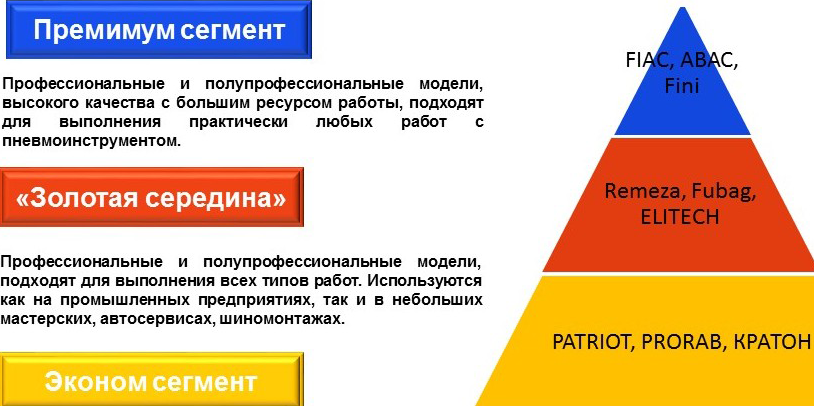 Премимум сегмент

Профессиональные и полупрофессиональные модели, высокого качества с большим ресурсом работы, подходят для выполнения практически любых работ с пневмоинструментом.

«Золотая середина»

Профессиональные и полупрофессиональные модели, подходят для выполнения всех типов работ. Используются как на промышленных предприятиях, так и в небольших мастерских, автосервисах, шиномонтажах.

Эконом сегмент

FIAC, ABAC, Fini

Remeza, Fubag, ELITECH

PATRIOT, PRORAB, КРАТОН